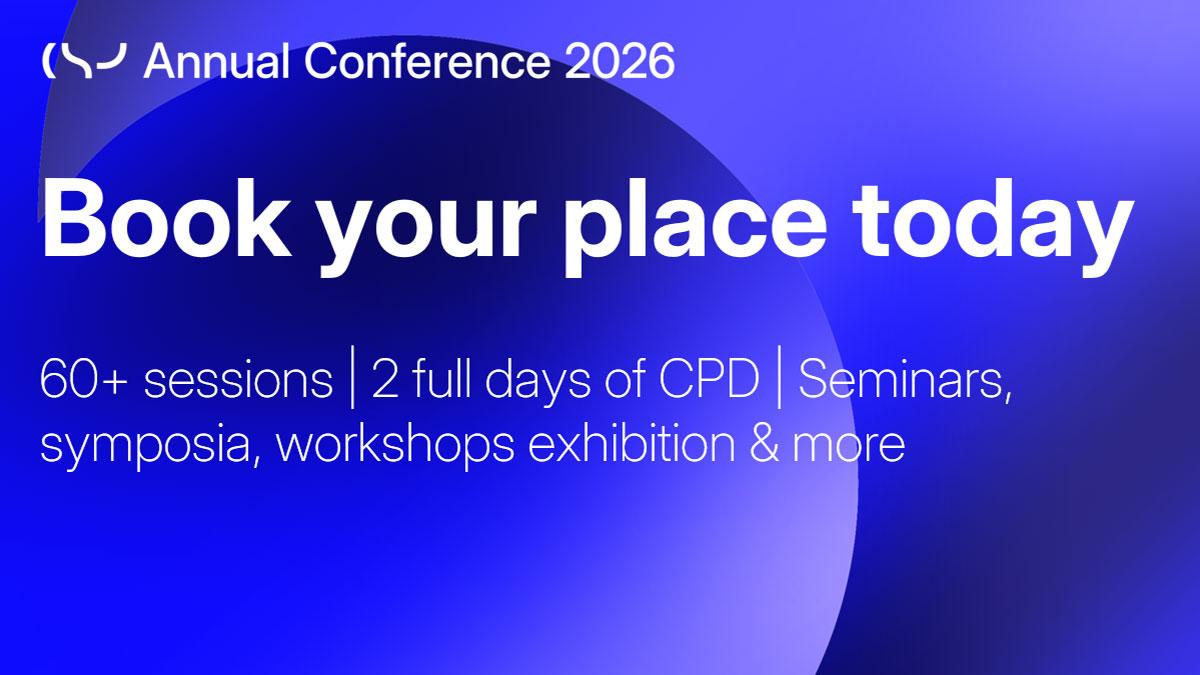 Annual Conference 2026

Book your place today

60+ sessions | 2 full days of CPD | Seminars, symposia, workshops exhibition & more